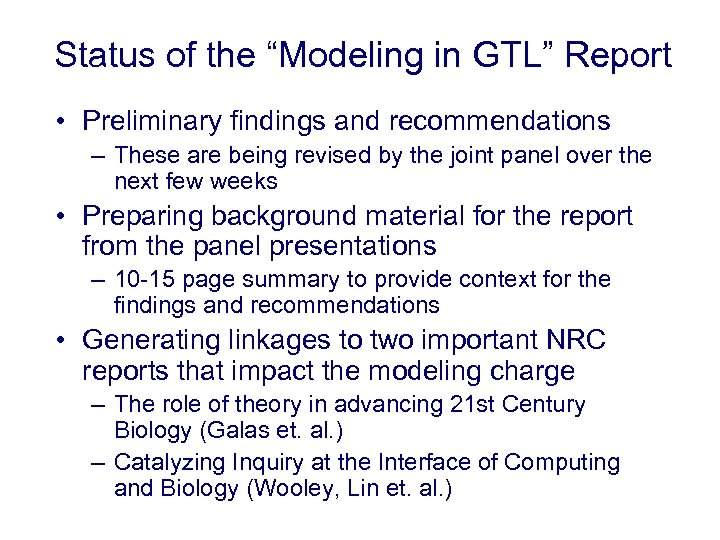 Status of the “Modeling in GTL” Report

• Preliminary findings and recommendations
– These are being revised by the joint panel over the next few weeks

• Preparing background material for the report from the panel presentations
– 10-15 page summary to provide context for the findings and recommendations

• Generating linkages to two important NRC reports that impact the modeling charge
– The role of theory in advancing 21st Century Biology (Galas et. al.)
– Catalyzing Inquiry at the Interface of Computing and Biology (Wooley, Lin et. al.)